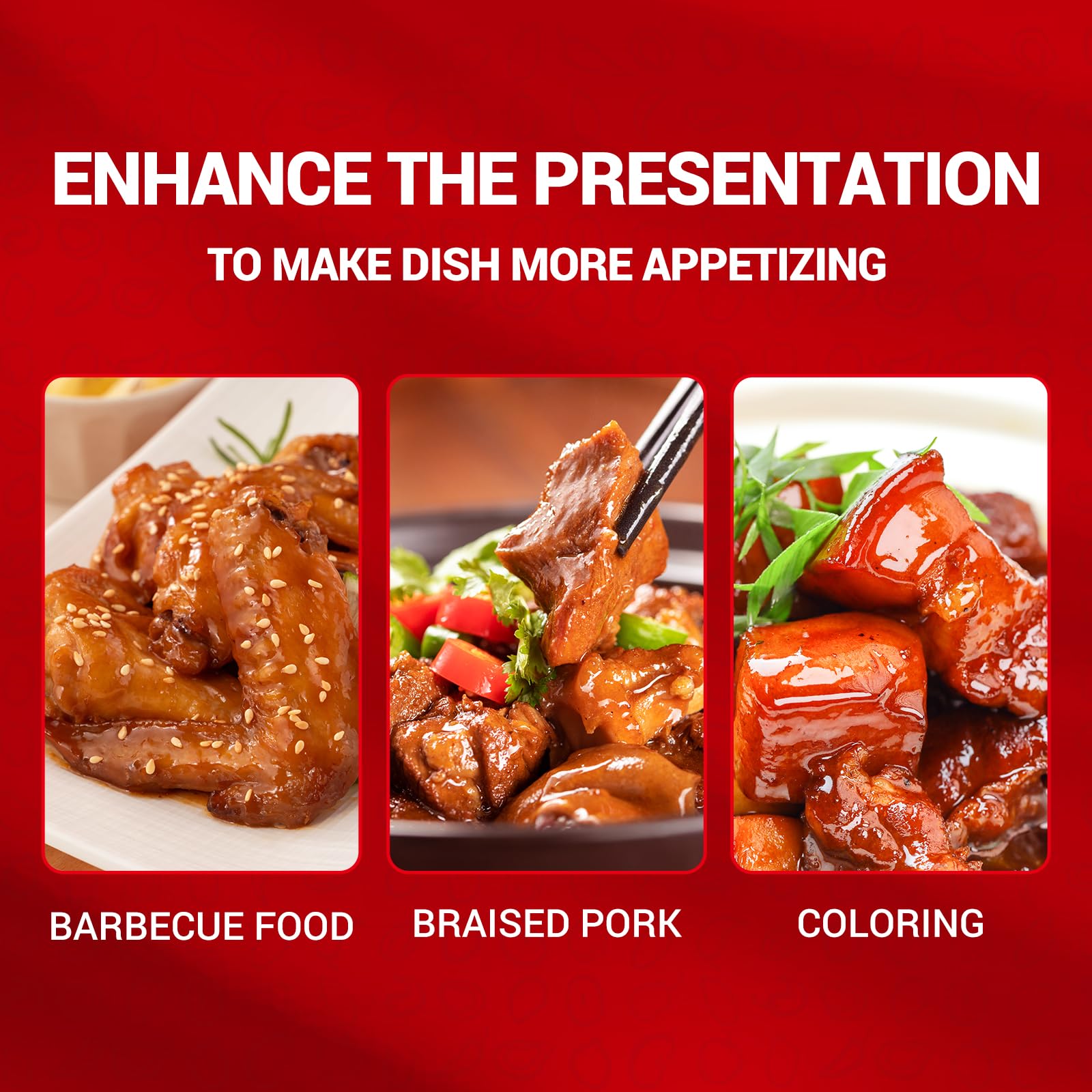 ENHANCE THE PRESENTATION

TO MAKE DISH MORE APPETIZING

BARBECUE FOOD

BRAISED PORK

COLORING